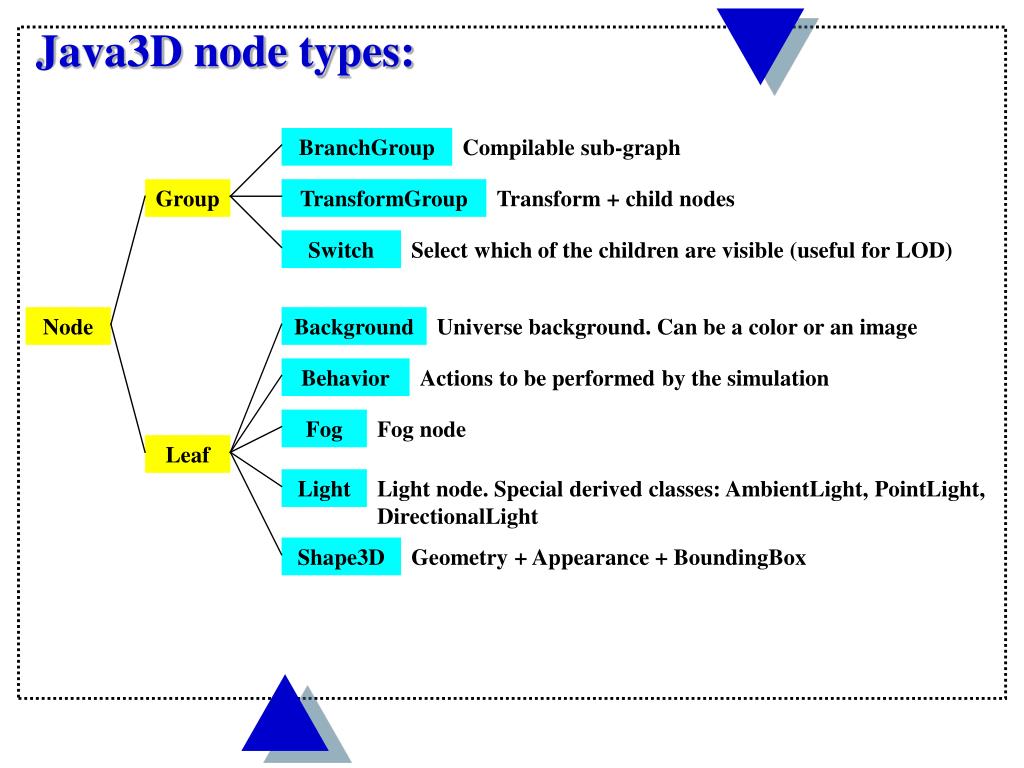 Java3D node types:

Node

Group

BranchGroup Compilable sub-graph

TransformGroup Transform + child nodes

Switch Select which of the children are visible (useful for LOD)

Leaf

Background Universe background. Can be a color or an image

Behavior Actions to be performed by the simulation

Fog Fog node

Light Light node. Special derived classes: AmbientLight, PointLight, DirectionalLight

Shape3D Geometry + Appearance + BoundingBox